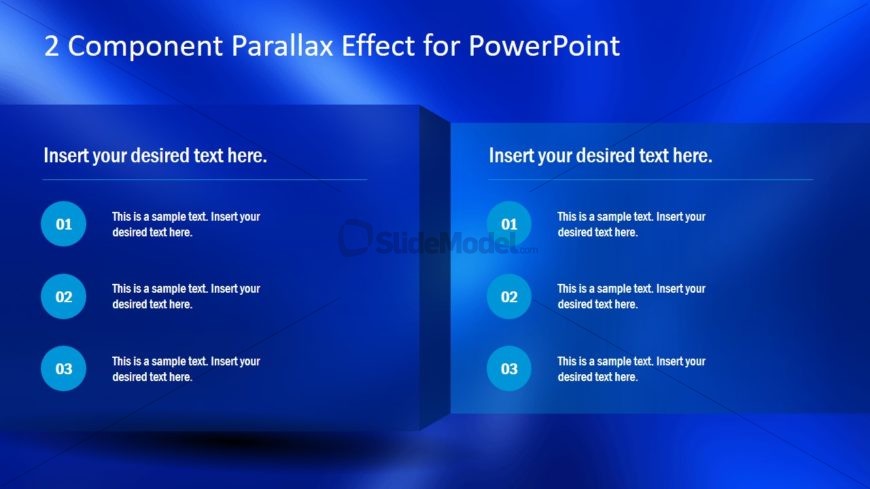 2 Component Parallax Effect for PowerPoint

Insert your desired text here.

01 This is a sample text. Insert your desired text here.

02 This is a sample text. Insert your desired text here.

03 This is a sample text. Insert your desired text here.

SlideModel.com

Insert your desired text here.

01 This is a sample text. Insert your desired text here.

02 This is a sample text. Insert your desired text here.

03 This is a sample text. Insert your desired text here.